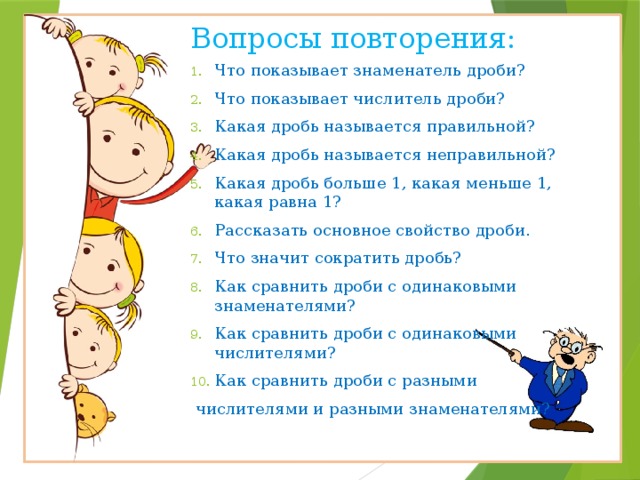 Вопросы повторения:

1. Что показывает знаменатель дроби?
2. Что показывает числитель дроби?
3. Какая дробь называется правильной?
4. Какая дробь называется неправильной?
5. Какая дробь больше 1, какая меньше 1, какая равна 1?
6. Рассказать основное свойство дроби.
7. Что значит сократить дробь?
8. Как сравнить дроби с одинаковыми знаменателями?
9. Как сравнить дроби с одинаковыми числителями?
10. Как сравнить дроби с разными

числителями и разными знаменателями?